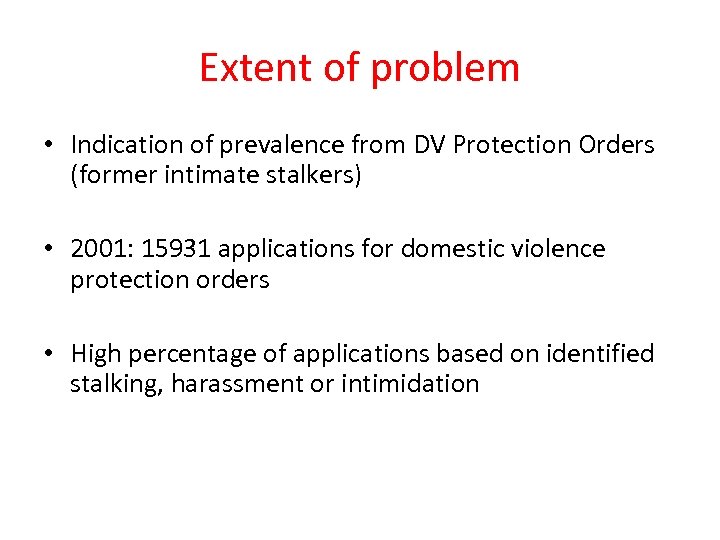 Extent of problem

• Indication of prevalence from DV Protection Orders (former intimate stalkers)

• 2001: 15931 applications for domestic violence protection orders

• High percentage of applications based on identified stalking, harassment or intimidation